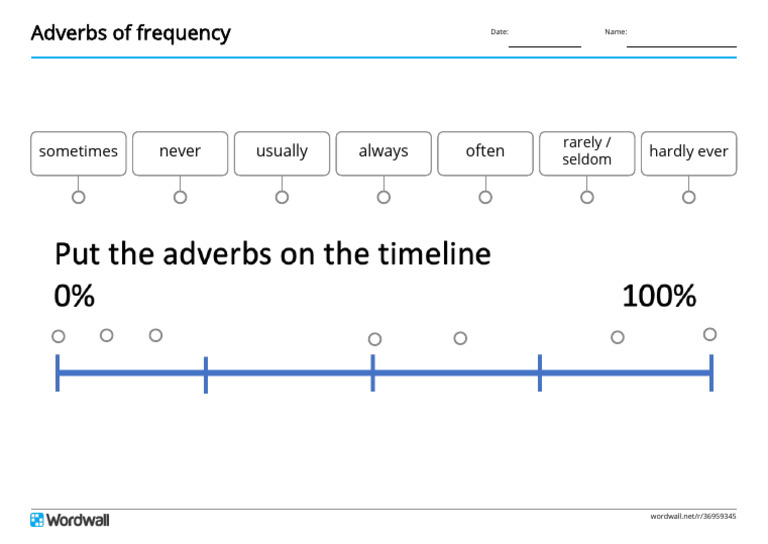 Adverbs of frequency

Date:

Name:

sometimes

never

usually

always

often

rarely / seldom

hardly ever

Put the adverbs on the timeline

0%

100%

Wordwall

wordwall.net/r/36959345